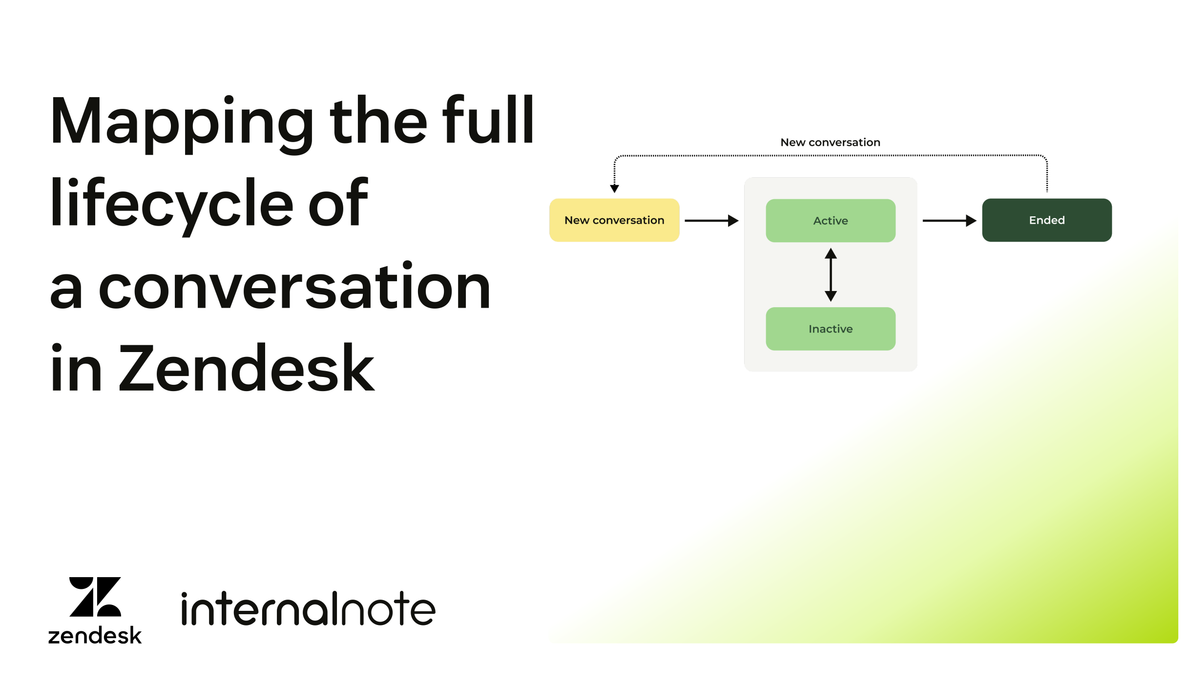 Mapping the full lifecycle of a conversation in Zendesk

New conversation

New conversation

Active

Inactive

Ended

zendesk

internalnote